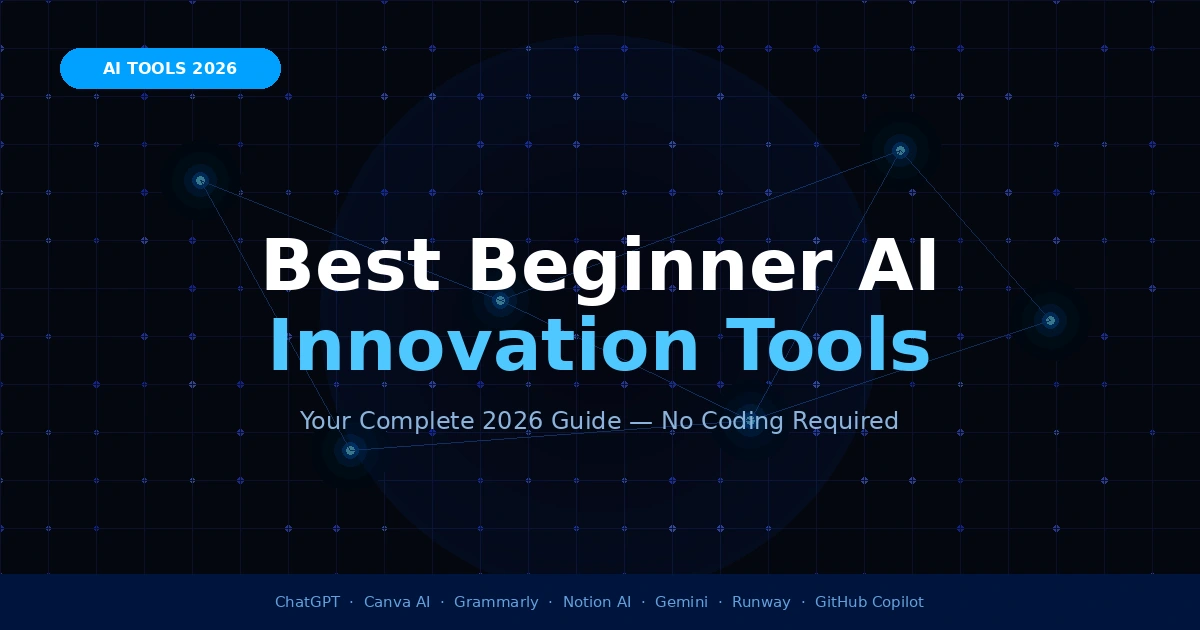 AI TOOLS 2026

Best Beginner AI Innovation Tools

Your Complete 2026 Guide — No Coding Required

ChatGPT · Canva AI · Grammarly · Notion AI · Gemini · Runway · GitHub Copilot